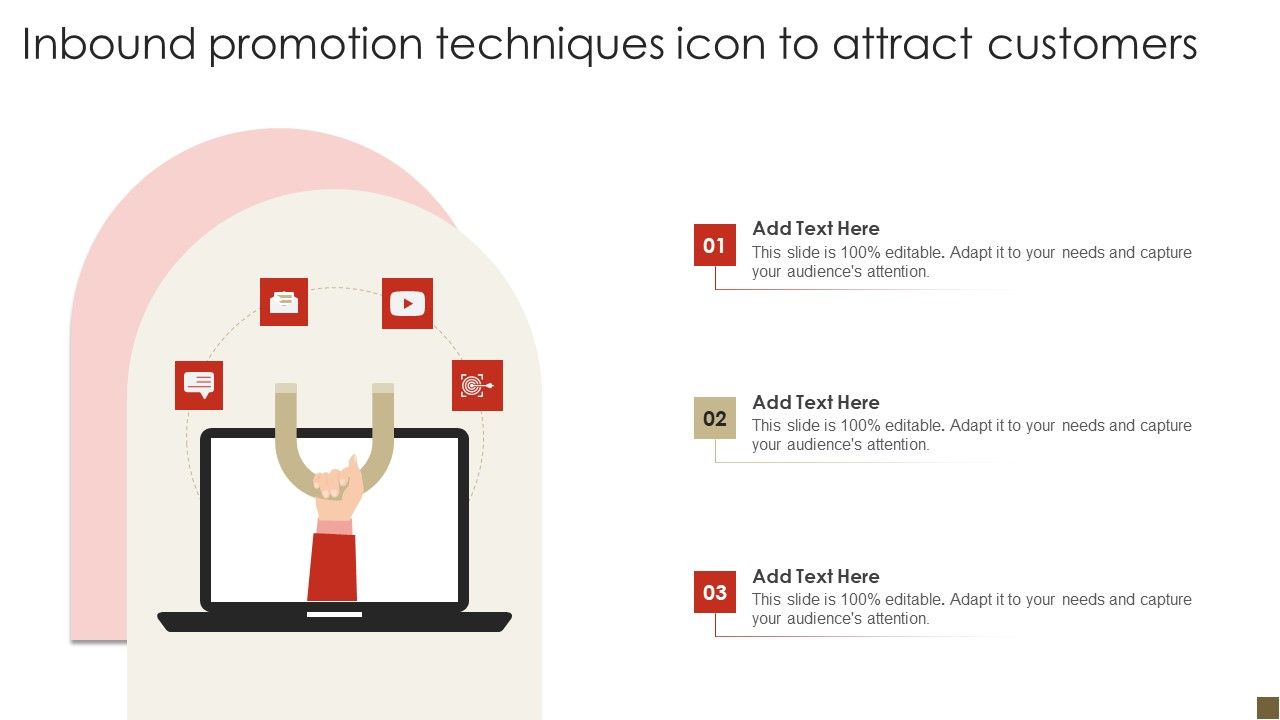 Inbound promotion techniques icon to attract customers

01

Add Text Here

This slide is 100% editable. Adapt it to your needs and capture your audience's attention.

02

Add Text Here

This slide is 100% editable. Adapt it to your needs and capture your audience's attention.

03

Add Text Here

This slide is 100% editable. Adapt it to your needs and capture your audience's attention.